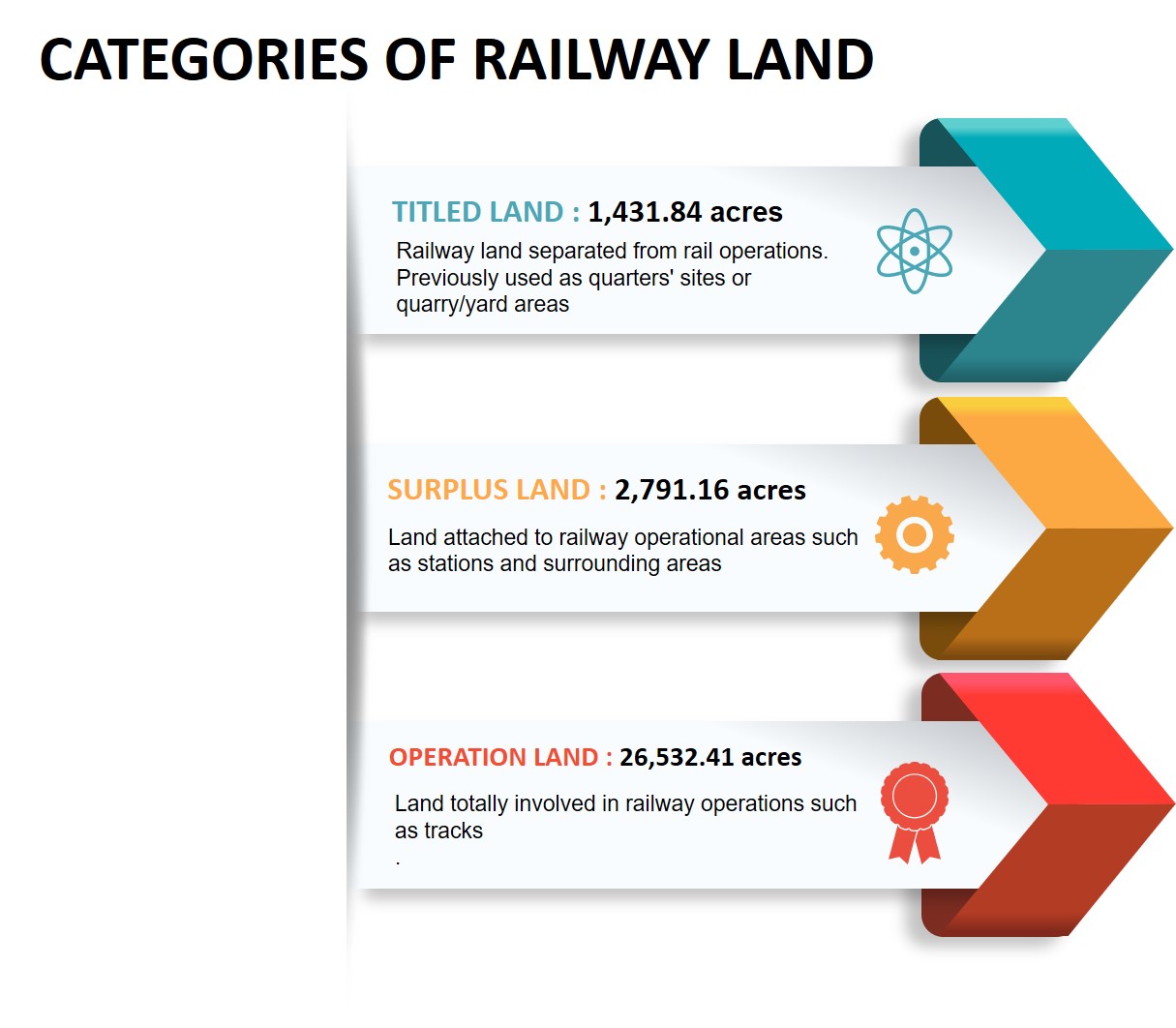 CATEGORIES OF RAILWAY LAND

TITLED LAND : 1,431.84 acres

Railway land separated from rail operations. Previously used as quarters' sites or quarry/yard areas

SURPLUS LAND : 2,791.16 acres

Land attached to railway operational areas such as stations and surrounding areas

OPERATION LAND : 26,532.41 acres

Land totally involved in railway operations such as tracks
.